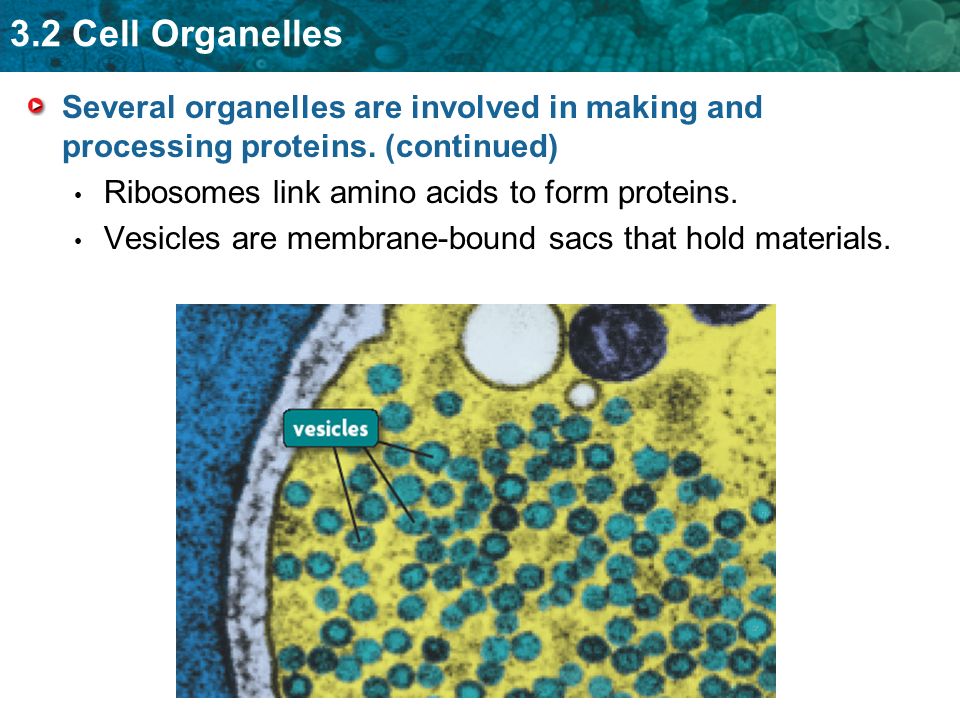 3.2 Cell Organelles

Several organelles are involved in making and processing proteins. (continued)

• Ribosomes link amino acids to form proteins.

• Vesicles are membrane-bound sacs that hold materials.

vesicles